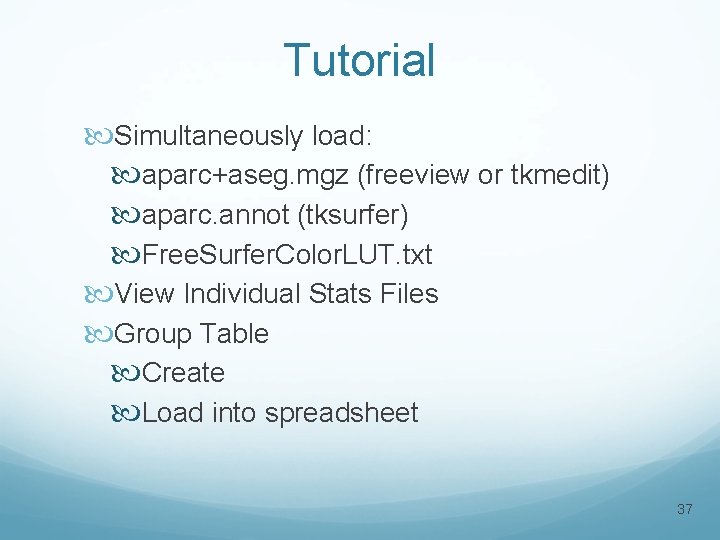 Tutorial

Simultaneously load:

aparc+aseg.mgz (freeview or tkmedit)

aparc.annot (tksurfer)

FreeSurferColorLUT.txt

View Individual Stats Files

Group Table

Create

Load into spreadsheet

37